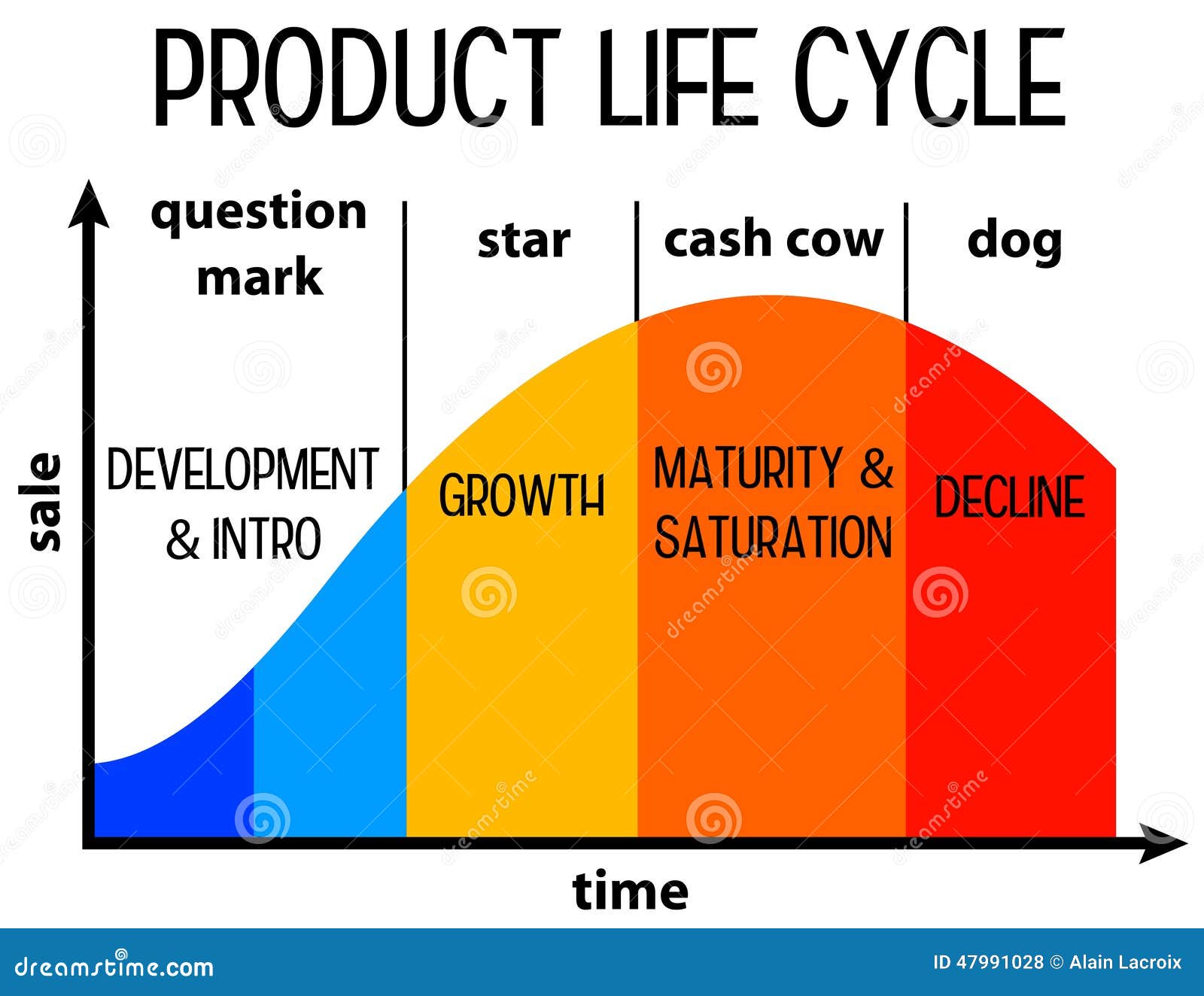 PRODUCT LIFE CYCLE

question mark

star

cash cow

dog

sale

DEVELOPMENT & INTRO

GROWTH

MATURITY & SATURATION

DECLINE

time

dreamstime.com

ID 47991028 © Alain Lacroix